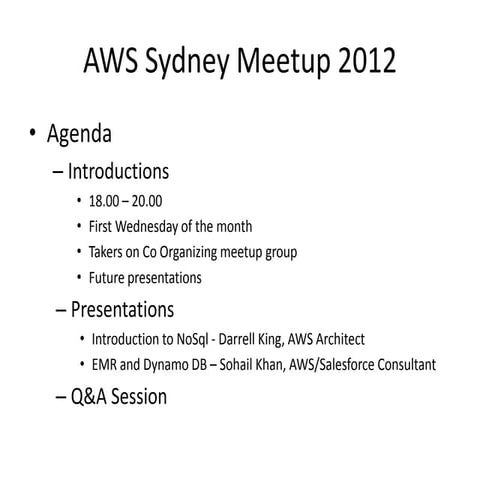 AWS Sydney Meetup 2012

• Agenda
– Introductions
• 18.00 – 20.00
• First Wednesday of the month
• Takers on Co Organizing meetup group
• Future presentations
– Presentations
• Introduction to NoSql - Darrell King, AWS Architect
• EMR and Dynamo DB – Sohail Khan, AWS/Salesforce Consultant
– Q&A Session